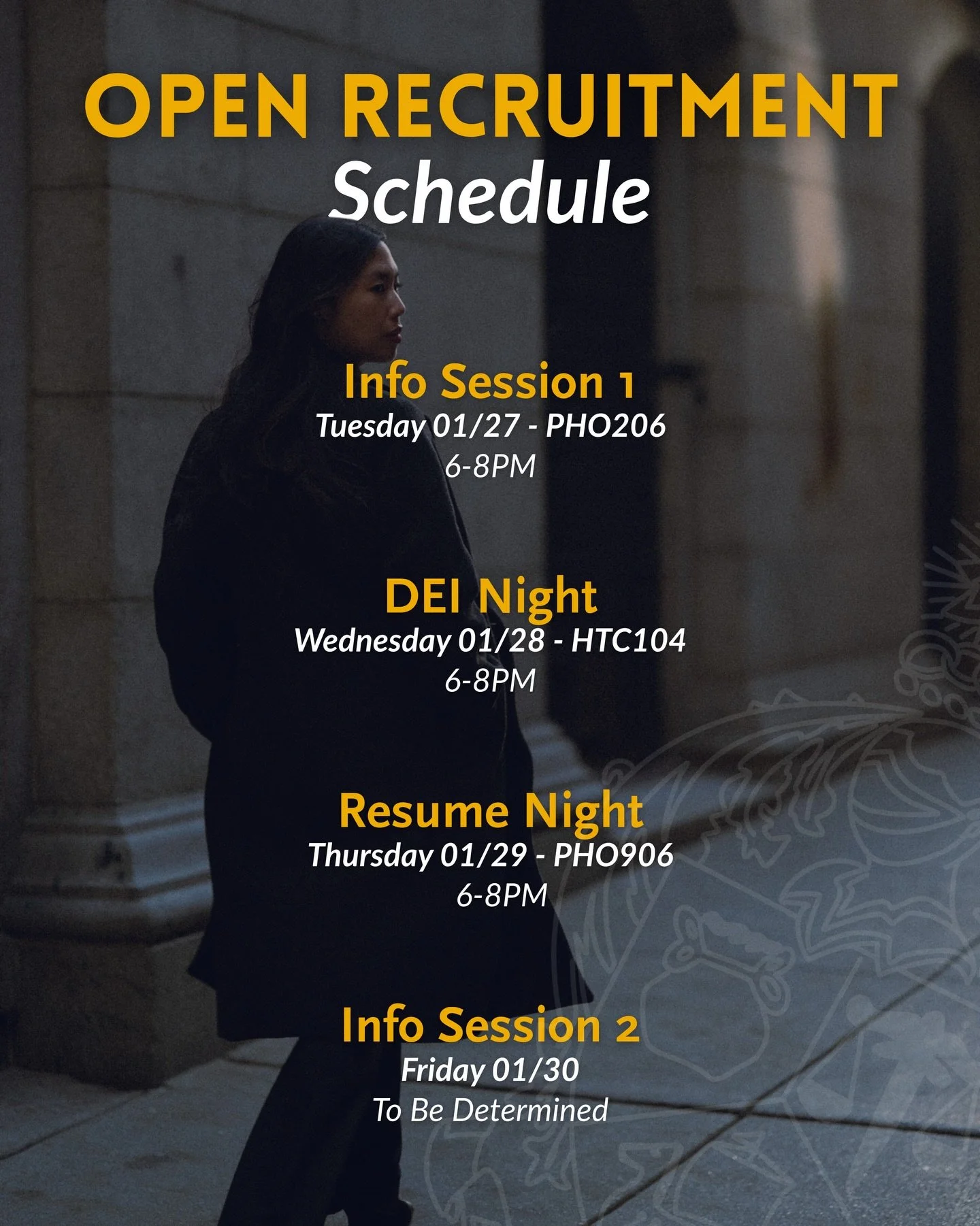 OPEN RECRUITMENT
Schedule

Info Session 1
Tuesday 01/27 - PHO206
6-8PM

DEI Night
Wednesday 01/28 - HTC104
6-8PM

Resume Night
Thursday 01/29 - PHO906
6-8PM

Info Session 2
Friday 01/30
To Be Determined